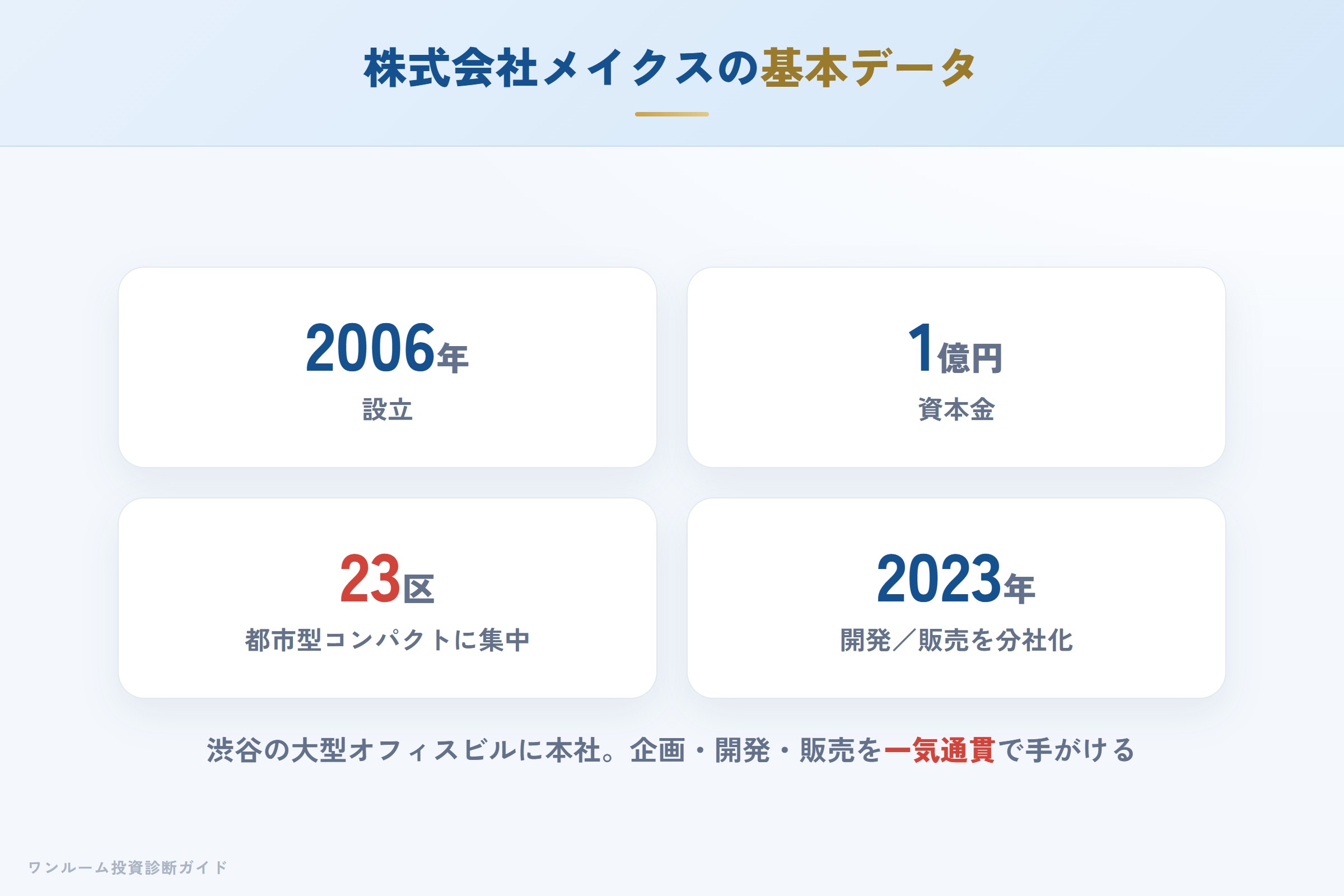 株式会社メイクスの基本データ

2006年
設立

1億円
資本金

23区
都市型コンパクトに集中

2023年
開発／販売を分社化

渋谷の大型オフィスビルに本社。企画・開発・販売を一気通貫で手がける

ワンルーム投資診断ガイド